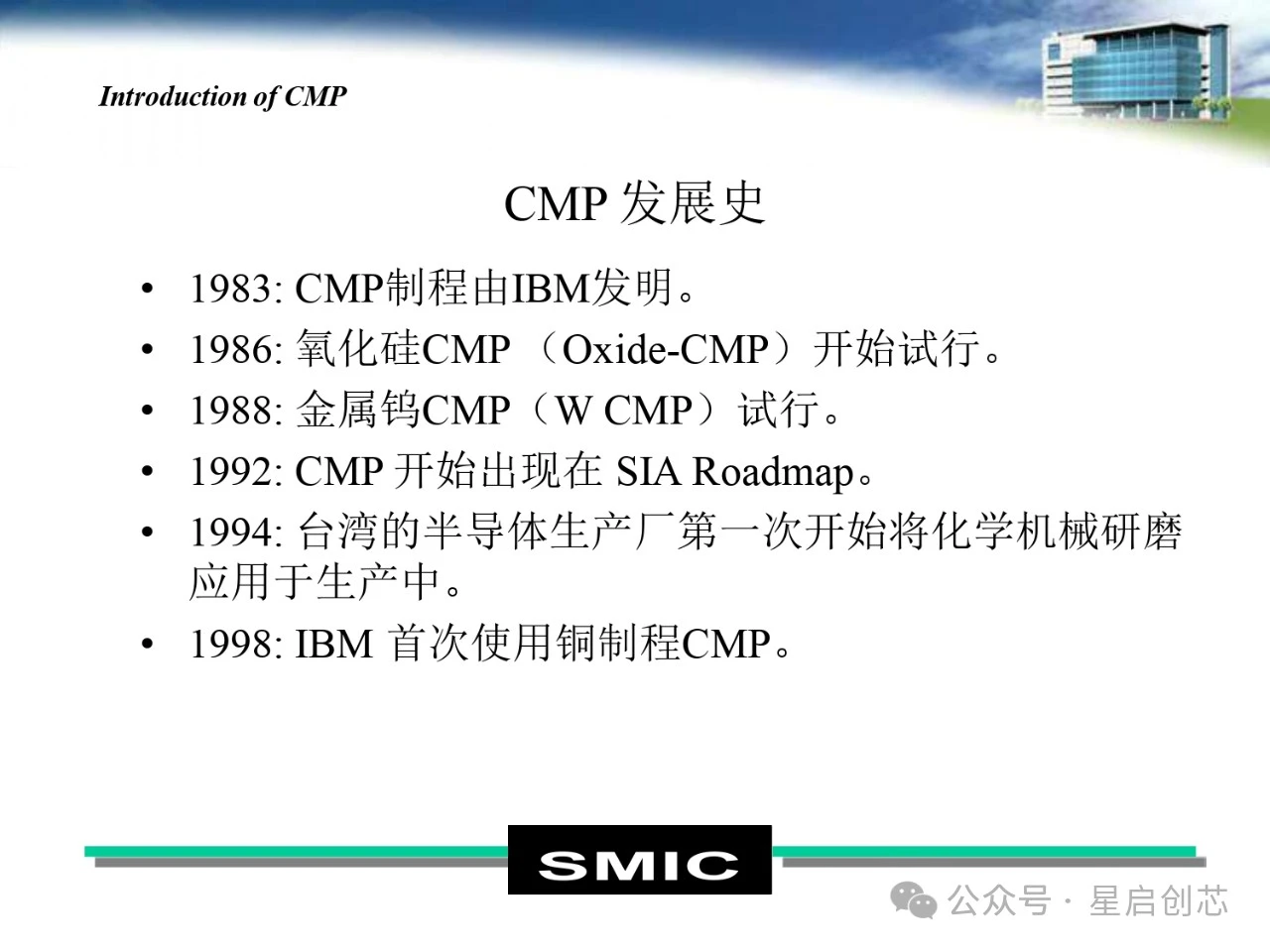 Introduction of CMP

CMP 发展史

• 1983: CMP制程由IBM发明。
• 1986: 氧化硅CMP （Oxide-CMP）开始试行。
• 1988: 金属钨CMP（W CMP）试行。
• 1992: CMP 开始出现在 SIA Roadmap。
• 1994: 台湾的半导体生产厂第一次开始将化学机械研磨应用于生产中。
• 1998: IBM 首次使用铜制程CMP。

SMIC

公众号 · 星启创芯